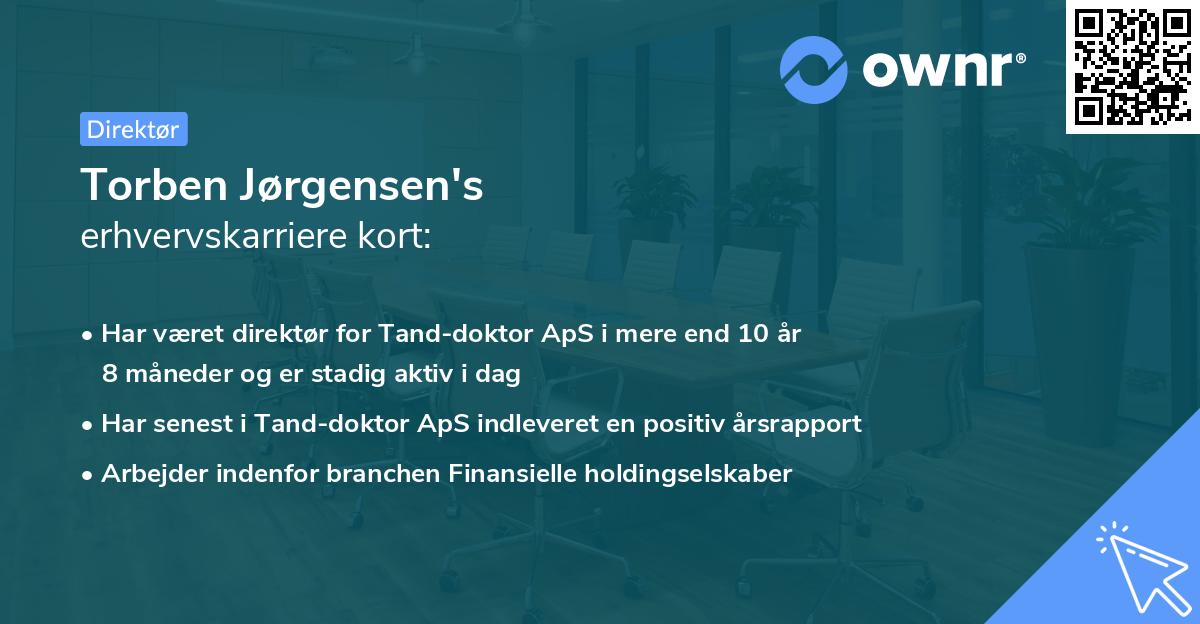 ownr®

Direktør

Torben Jørgensen's
erhvervskarriere kort:

• Har været direktør for Tand-doktor ApS i mere end 10 år 8 måneder og er stadig aktiv i dag
• Har senest i Tand-doktor ApS indleveret en positiv årsrapport
• Arbejder indenfor branchen Finansielle holdingselskaber